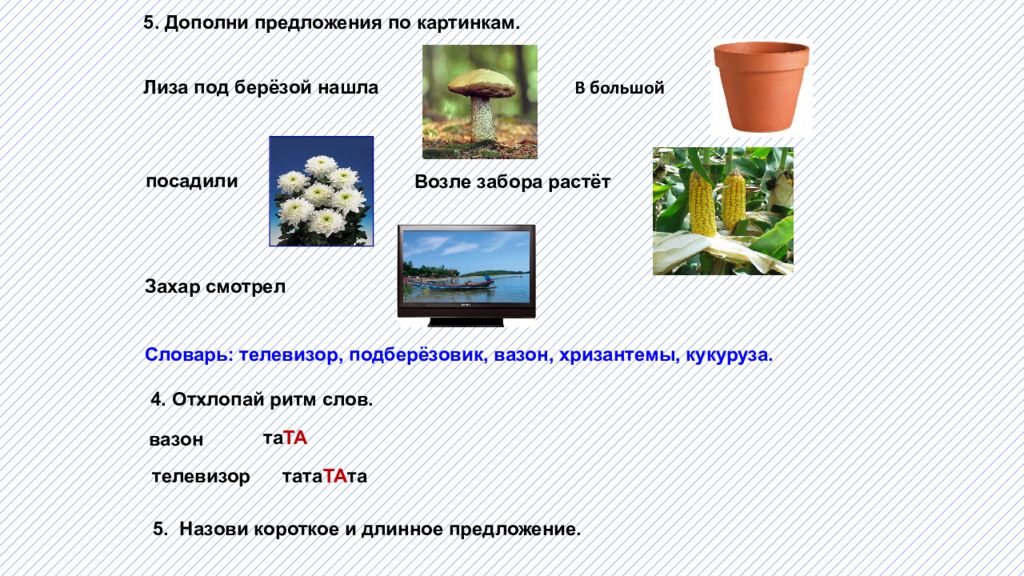 5. Дополни предложения по картинкам.

Лиза под берёзой нашла

В большой

посадили

Возле забора растёт

Захар смотрел

Словарь: телевизор, подберёзовик, вазон, хризантемы, кукуруза.

4. Отхлопай ритм слов.

вазон таТА

телевизор татаТАта

5. Назови короткое и длинное предложение.